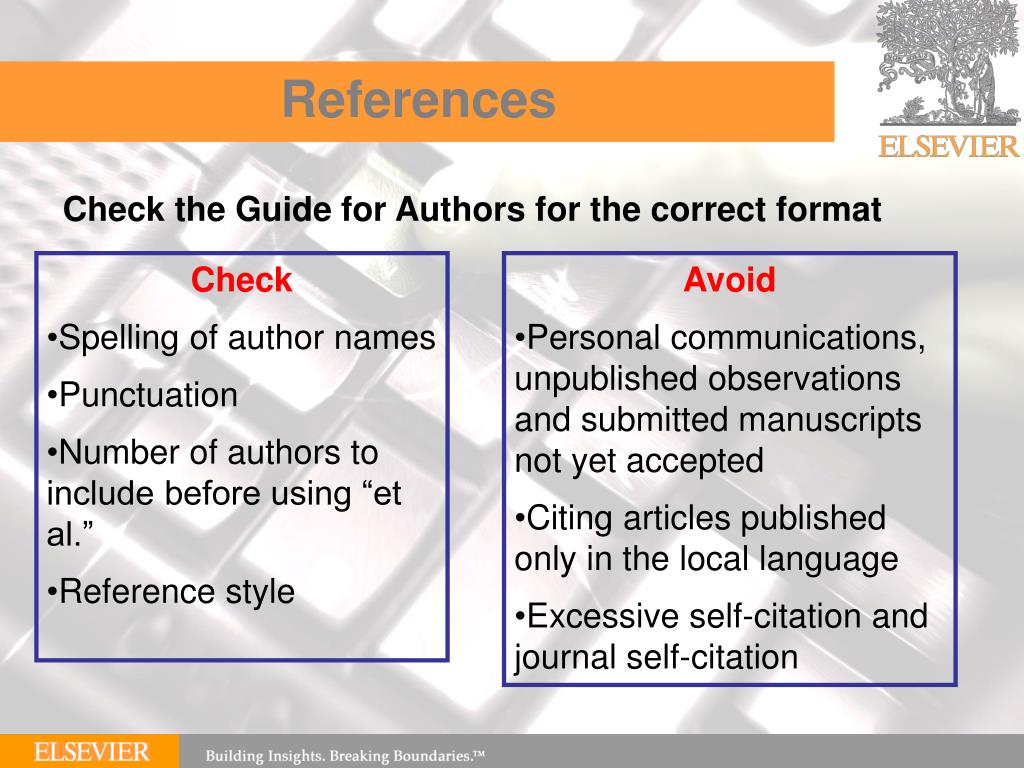 References

ELSEVIER

Check the Guide for Authors for the correct format

Check

•Spelling of author names

•Punctuation

•Number of authors to include before using “et al.”

•Reference style

Avoid

•Personal communications, unpublished observations and submitted manuscripts not yet accepted

•Citing articles published only in the local language

•Excessive self-citation and journal self-citation

ELSEVIER

Building Insights. Breaking Boundaries.™